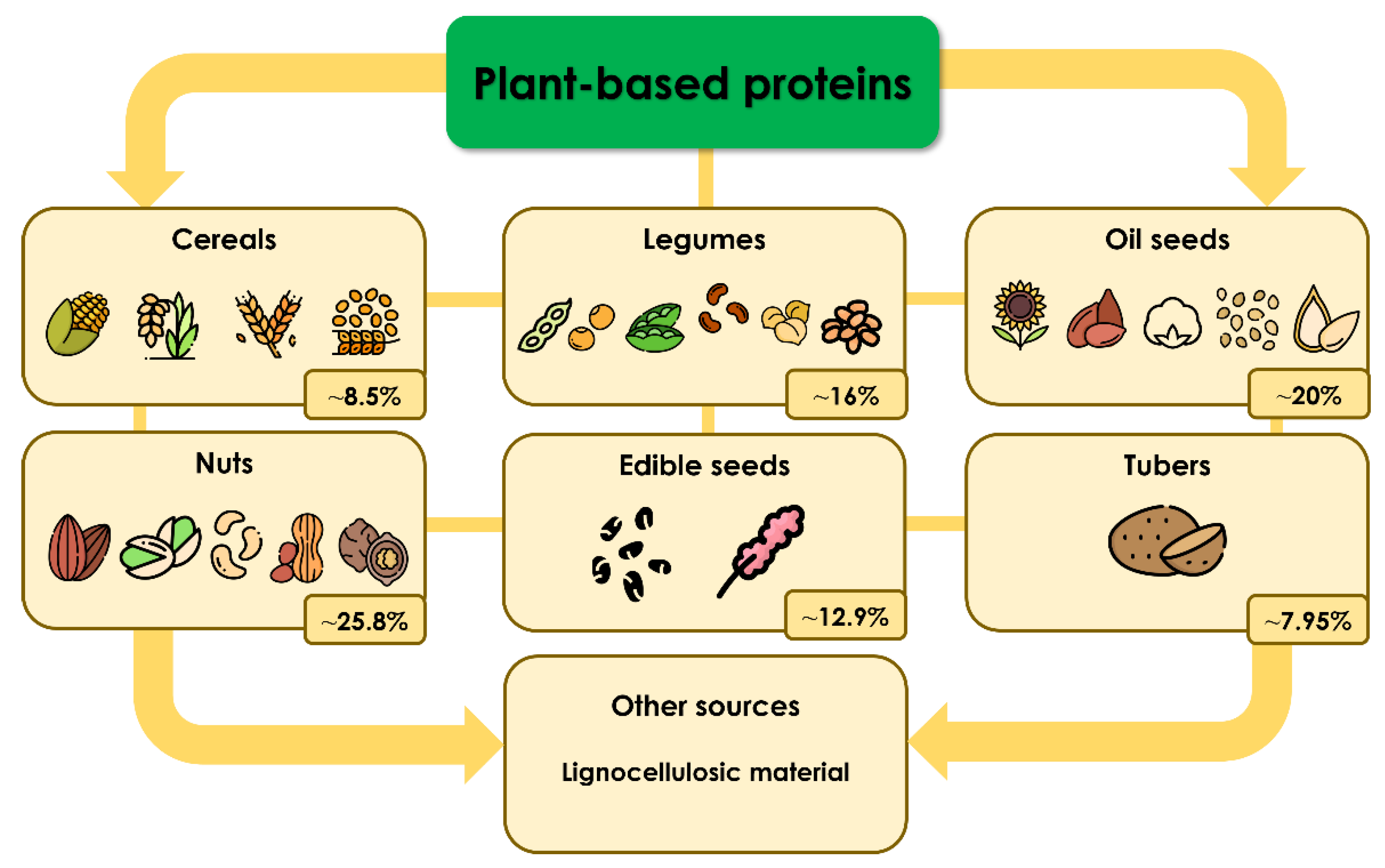 Plant-based proteins

Cereals
~8.5%

Legumes
~16%

Oil seeds
~20%

Nuts
~25.8%

Edible seeds
~12.9%

Tubers
~7.95%

Other sources

Lignocellulosic material